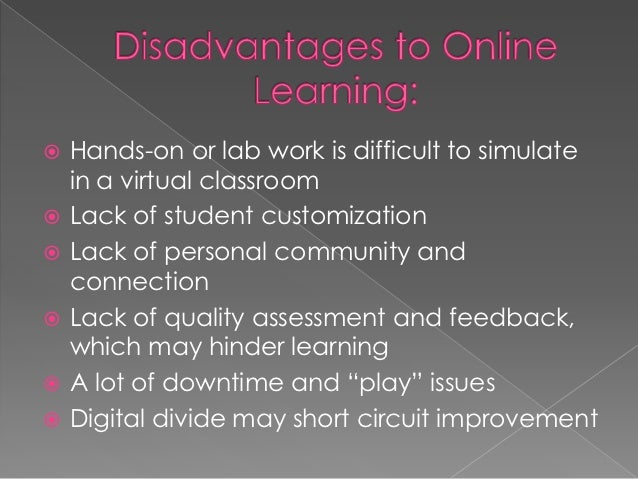 Disadvantages to Online Learning:

- Hands-on or lab work is difficult to simulate in a virtual classroom
- Lack of student customization
- Lack of personal community and connection
- Lack of quality assessment and feedback, which may hinder learning
- A lot of downtime and “play” issues
- Digital divide may short circuit improvement